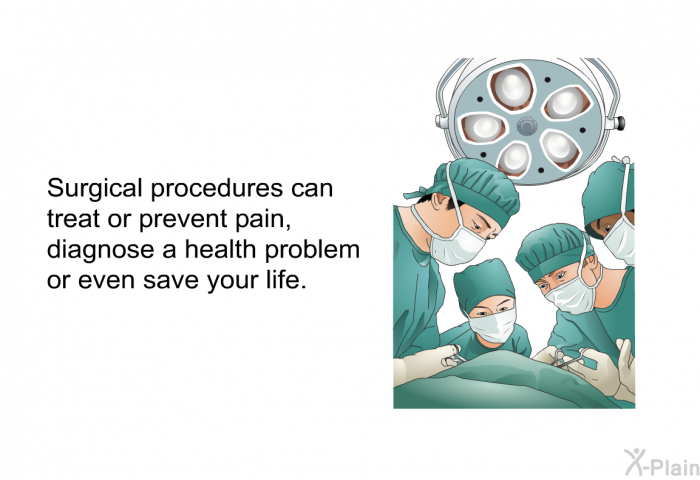 Surgical procedures can treat or prevent pain, diagnose a health problem or even save your life.

X-Plain